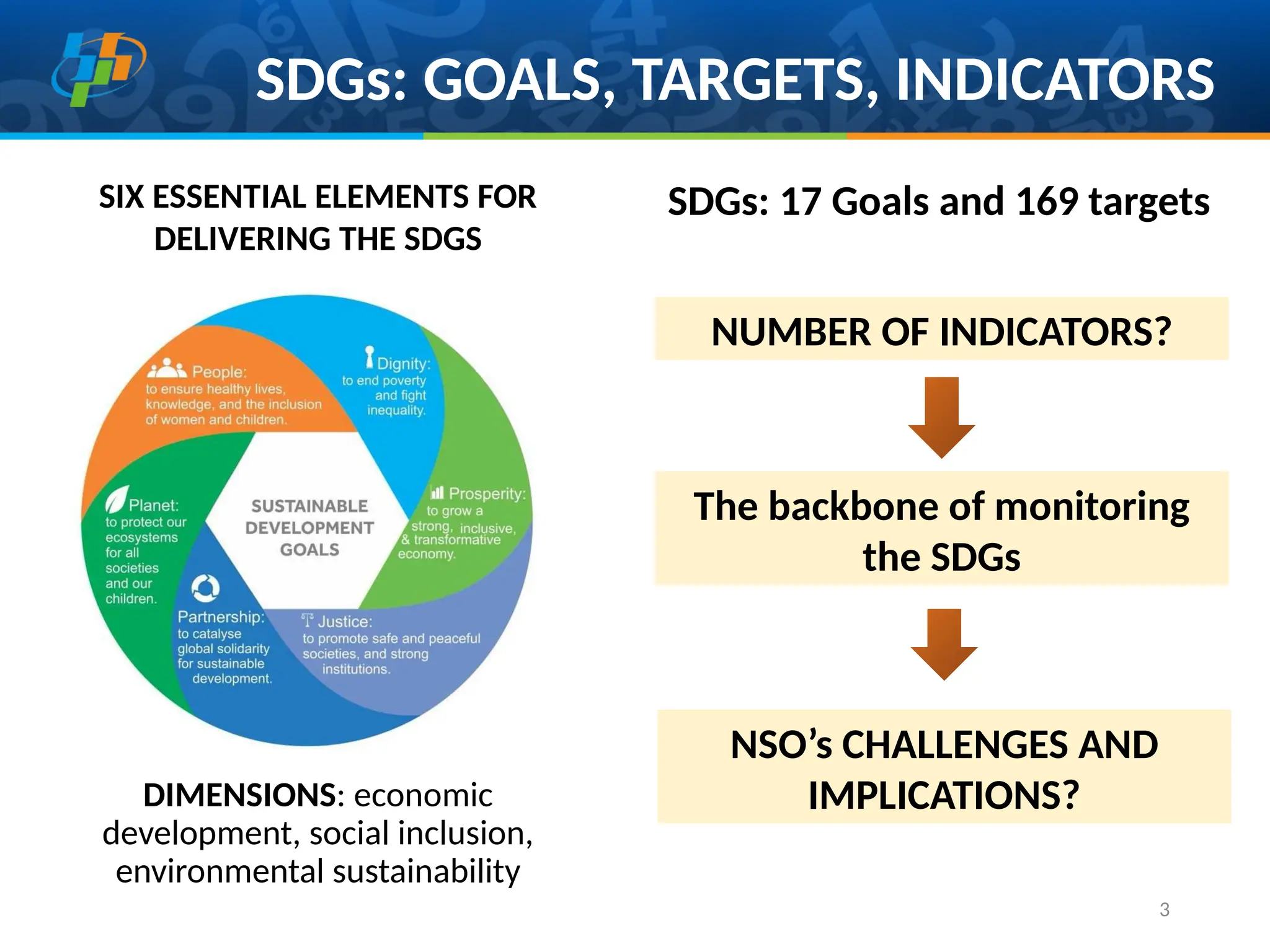 SDGs: GOALS, TARGETS, INDICATORS

SIX ESSENTIAL ELEMENTS FOR DELIVERING THE SDGS

People: to ensure healthy lives, knowledge, and the inclusion of women and children.

Dignity: to end poverty and fight inequality.

Prosperity: to grow a strong, inclusive, & transformative economy.

Justice: to promote safe and peaceful societies, and strong institutions.

Partnership: to catalyse global solidarity for sustainable development.

Planet: to protect our ecosystems for all societies and our children.

SUSTAINABLE DEVELOPMENT GOALS

DIMENSIONS: economic development, social inclusion, environmental sustainability

SDGs: 17 Goals and 169 targets

NUMBER OF INDICATORS?

The backbone of monitoring the SDGs

NSO’s CHALLENGES AND IMPLICATIONS?

3